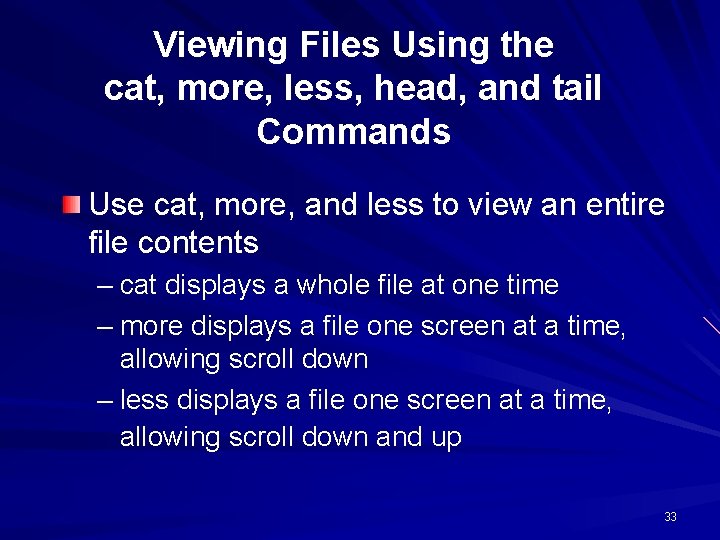 Viewing Files Using the cat, more, less, head, and tail Commands

Use cat, more, and less to view an entire file contents

– cat displays a whole file at one time

– more displays a file one screen at a time, allowing scroll down

– less displays a file one screen at a time, allowing scroll down and up

33